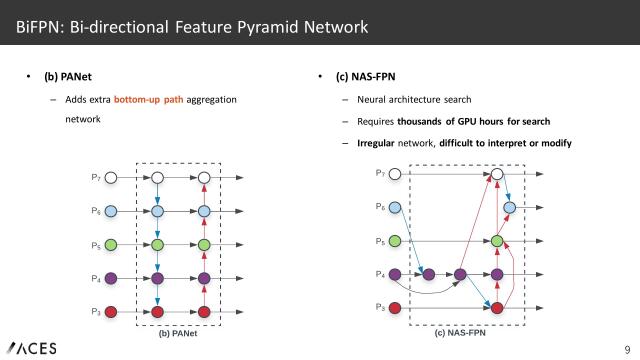 BiFPN: Bi-directional Feature Pyramid Network

• (b) PANet

– Adds extra bottom-up path aggregation network

$P_7$

$P_6$

$P_5$

$P_4$

$P_3$

(b) PANet

• (c) NAS-FPN

– Neural architecture search

– Requires thousands of GPU hours for search

– Irregular network, difficult to interpret or modify

$P_7$

$P_6$

$P_5$

$P_4$

$P_3$

(c) NAS-FPN

ACES

9